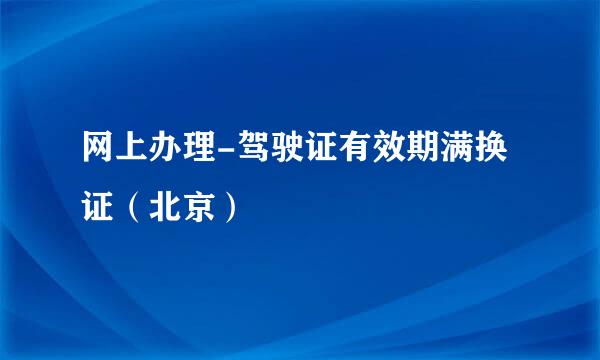 网上办理-驾驶证有效期满换证（北京）